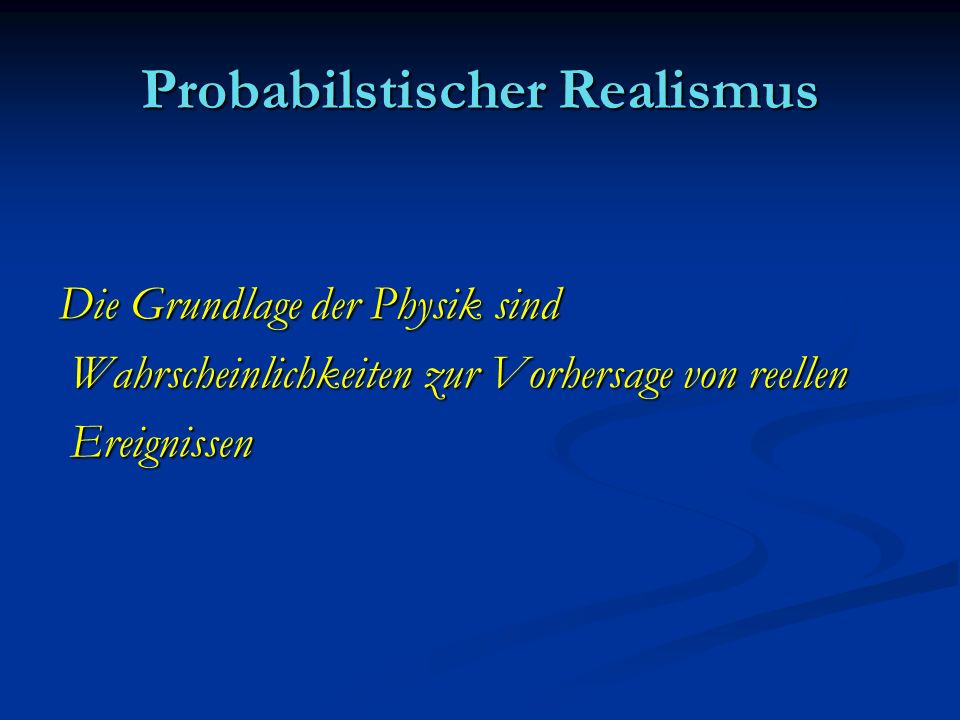 Probabilstischer Realismus

Die Grundlage der Physik sind Wahrscheinlichkeiten zur Vorhersage von reellen Ereignissen